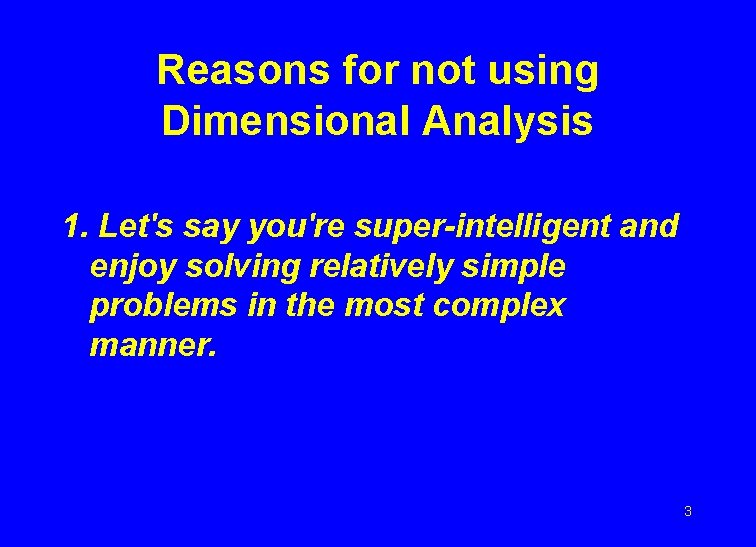 Reasons for not using Dimensional Analysis

1. Let's say you're super-intelligent and enjoy solving relatively simple problems in the most complex manner.

3